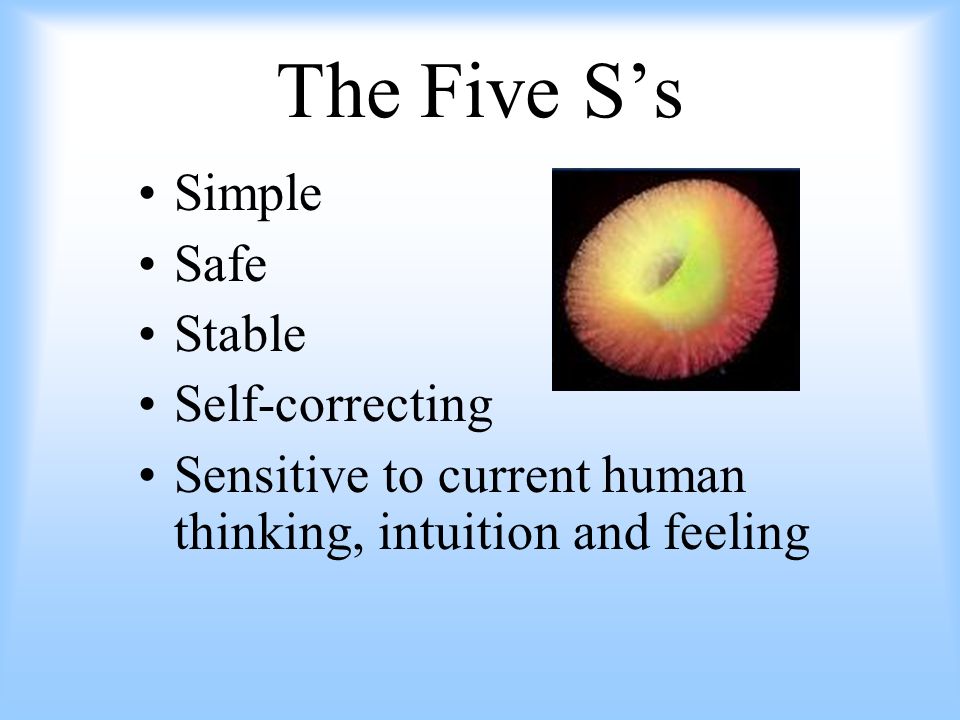 The Five S’s

• Simple
• Safe
• Stable
• Self-correcting
• Sensitive to current human thinking, intuition and feeling